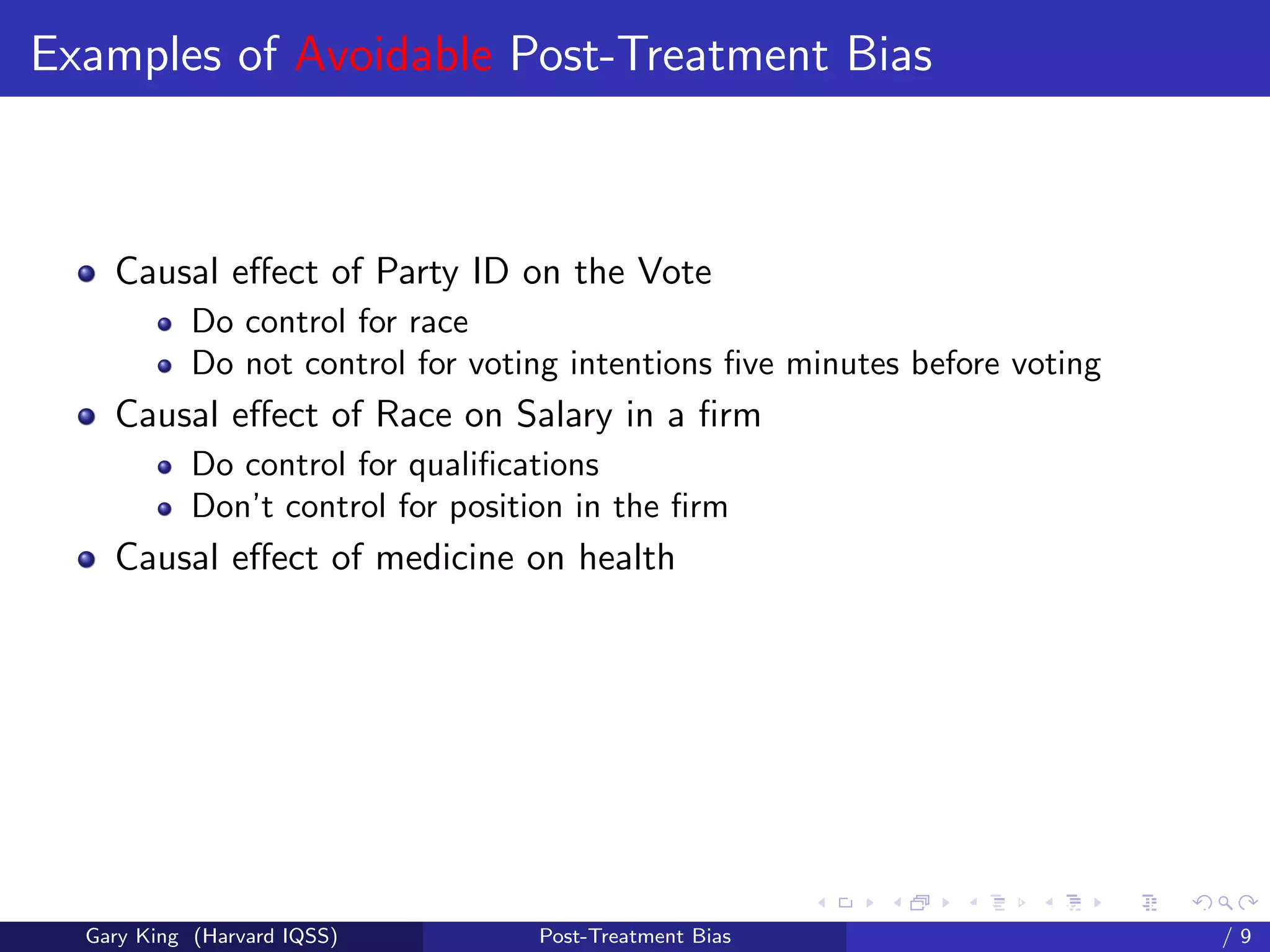 Examples of Avoidable Post-Treatment Bias

- Causal effect of Party ID on the Vote
  - Do control for race
  - Do not control for voting intentions five minutes before voting
- Causal effect of Race on Salary in a firm
  - Do control for qualifications
  - Don't control for position in the firm
- Causal effect of medicine on health

Gary King (Harvard IQSS) Post-Treatment Bias / 9